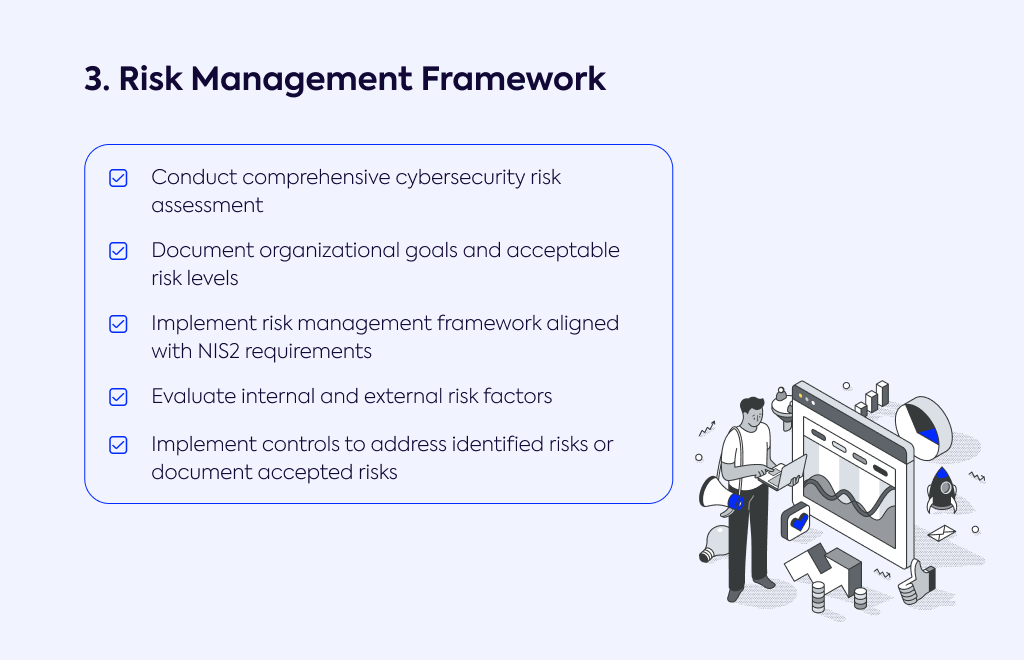 3. Risk Management Framework

Conduct comprehensive cybersecurity risk assessment

Document organizational goals and acceptable risk levels

Implement risk management framework aligned with NIS2 requirements

Evaluate internal and external risk factors

Implement controls to address identified risks or document accepted risks